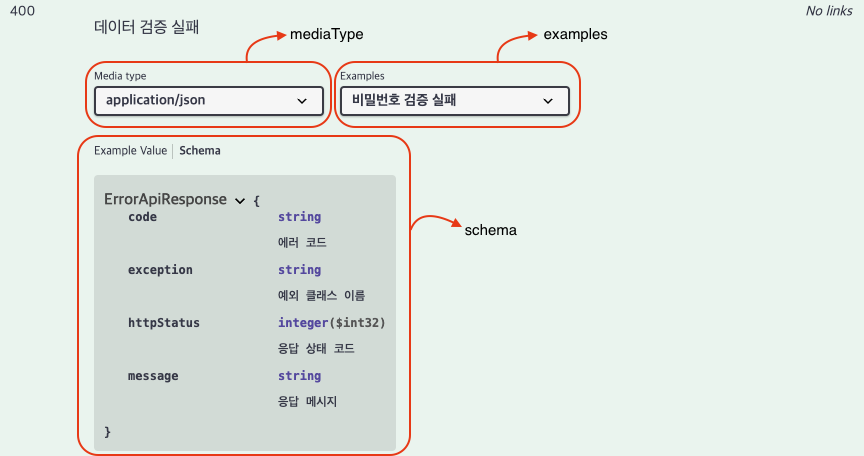 400

No links

데이터 검증 실패

mediaType

examples

Media type

application/json

Examples

비밀번호 검증 실패

Example Value | Schema

ErrorApiResponse {

code string

에러 코드

exception string

예외 클래스 이름

httpStatus integer($int32)

응답 상태 코드

message string

응답 메시지

}

schema